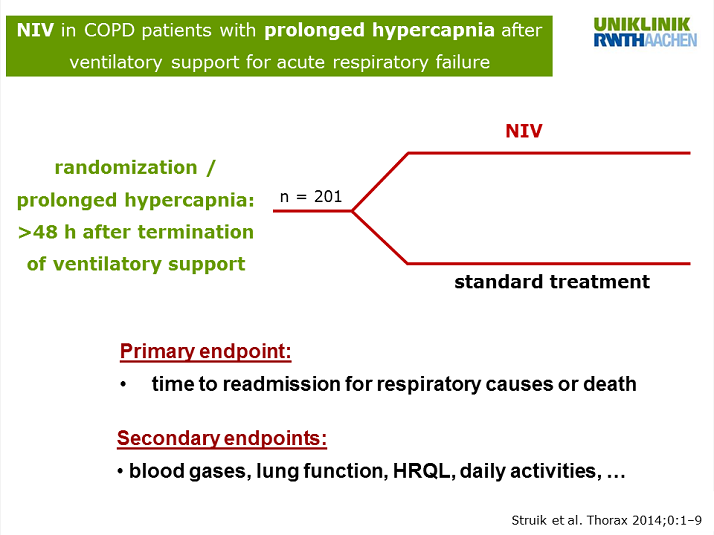 NIV in COPD patients with prolonged hypercapnia after ventilatory support for acute respiratory failure

UNIKLINIK RWTHAACHEN

randomization / prolonged hypercapnia: >48 h after termination of ventilatory support

n = 201

NIV

standard treatment

Primary endpoint:

• time to readmission for respiratory causes or death

Secondary endpoints:

• blood gases, lung function, HRQL, daily activities, …

Struik et al. Thorax 2014;0:1–9